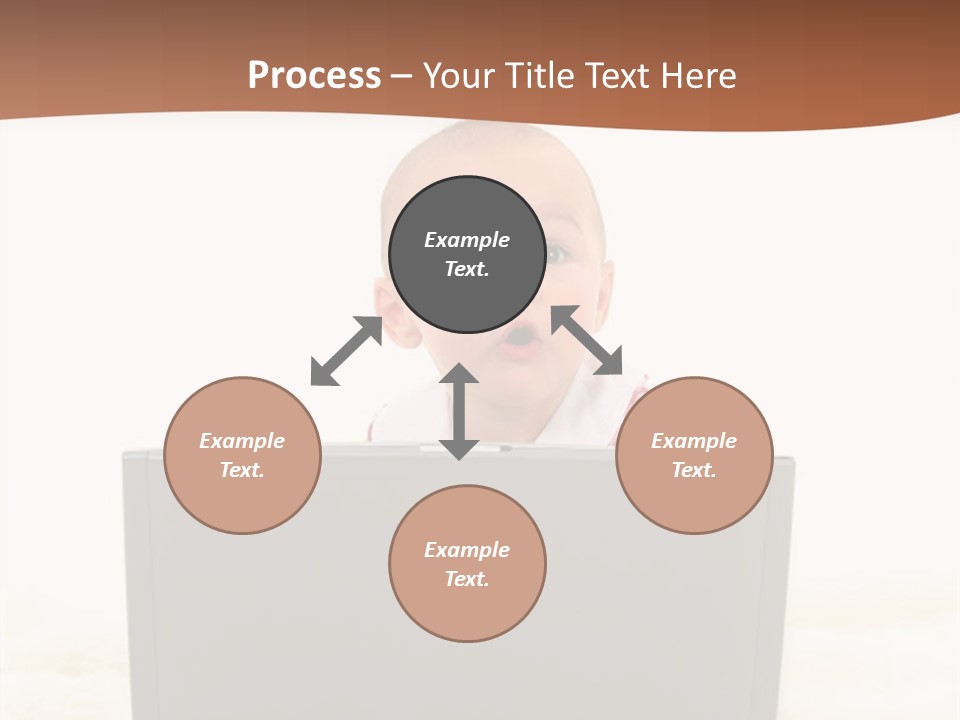 Process – Your Title Text Here

Example Text.

Example Text.

Example Text.

Example Text.